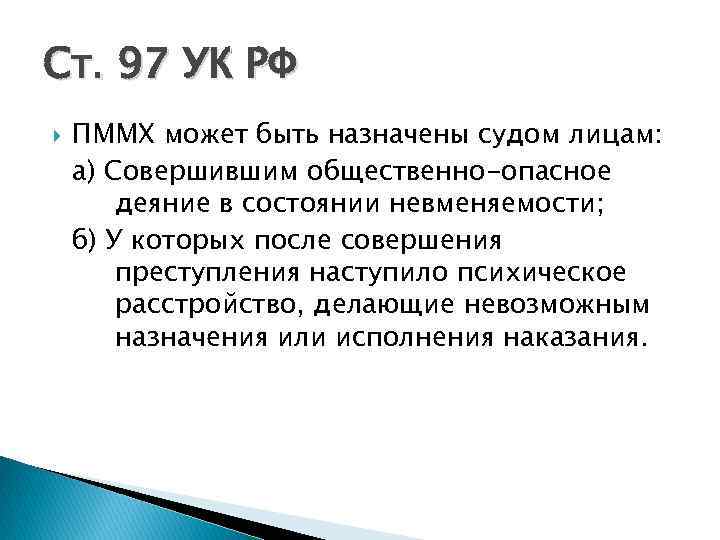 Ст. 97 УК РФ

ПММХ может быть назначены судом лицам:

а) Совершившим общественно-опасное деяние в состоянии невменяемости;

б) У которых после совершения преступления наступило психическое расстройство, делающие невозможным назначения или исполнения наказания.